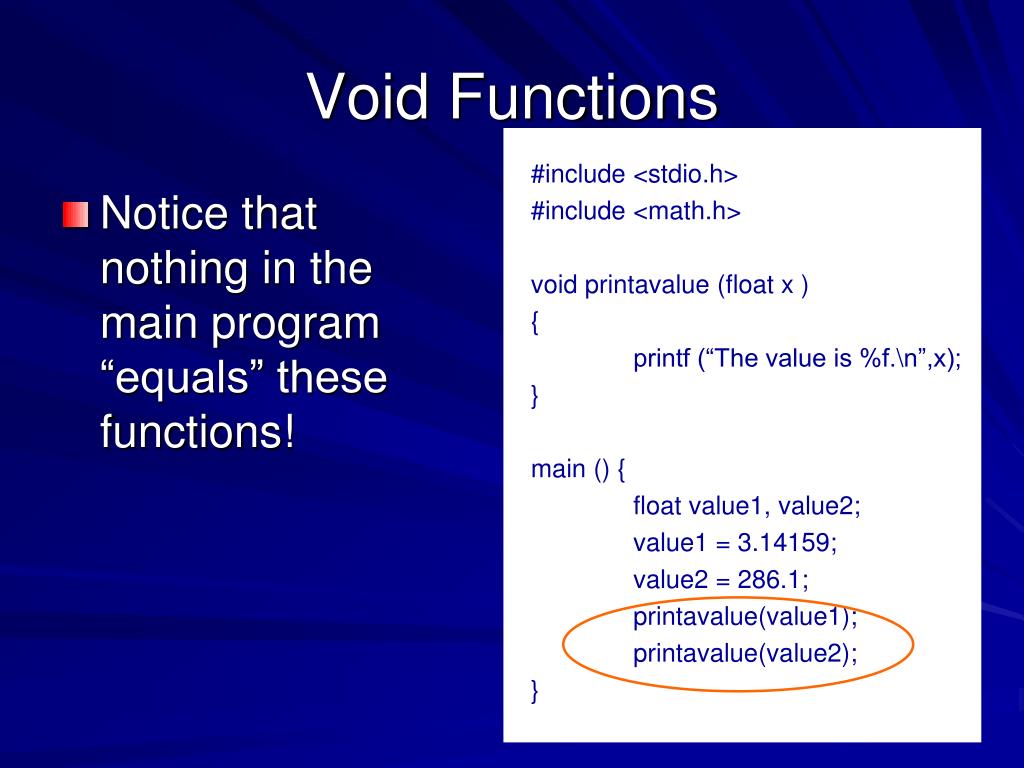 Void Functions

Notice that nothing in the main program “equals” these functions!

#include <stdio.h>
#include <math.h>

void printavalue (float x )
{
printf (“The value is %f.\n”,x);
}

main () {
float value1, value2;
value1 = 3.14159;
value2 = 286.1;
printavalue(value1);
printavalue(value2);
}